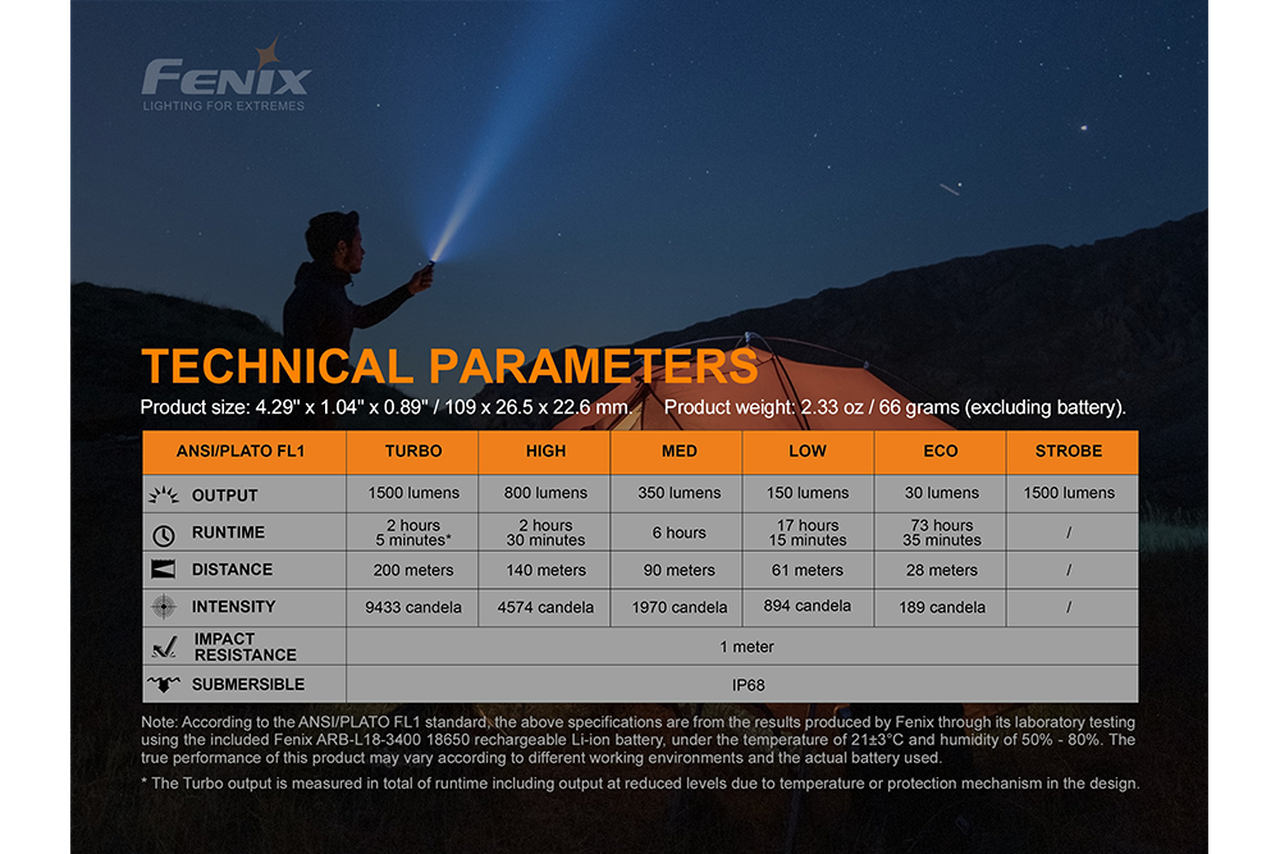 FENIX
LIGHTING FOR EXTREMES

TECHNICAL PARAMETERS

Product size: 4.29" x 1.04" x 0.89" / 109 x 26.5 x 22.6 mm. Product weight: 2.33 oz / 66 grams (excluding battery).

| ANSI/PLATO FL1 | TURBO | HIGH | MED | LOW | ECO | STROBE |
|---|---|---|---|---|---|---|
| OUTPUT | 1500 lumens | 800 lumens | 350 lumens | 150 lumens | 30 lumens | 1500 lumens |
| RUNTIME | 2 hours 5 minutes* | 2 hours 30 minutes | 6 hours | 17 hours 15 minutes | 73 hours 35 minutes | / |
| DISTANCE | 200 meters | 140 meters | 90 meters | 61 meters | 28 meters | / |
| INTENSITY | 9433 candela | 4574 candela | 1970 candela | 894 candela | 189 candela | / |
| IMPACT RESISTANCE | 1 meter | | | | | |
| SUBMERSIBLE | IP68 | | | | | |

Note: According to the ANSI/PLATO FL1 standard, the above specifications are from the results produced by Fenix through its laboratory testing using the included Fenix ARB-L18-3400 18650 rechargeable Li-ion battery, under the temperature of 21±3°C and humidity of 50% - 80%. The true performance of this product may vary according to different working environments and the actual battery used.

* The Turbo output is measured in total of runtime including output at reduced levels due to temperature or protection mechanism in the design.